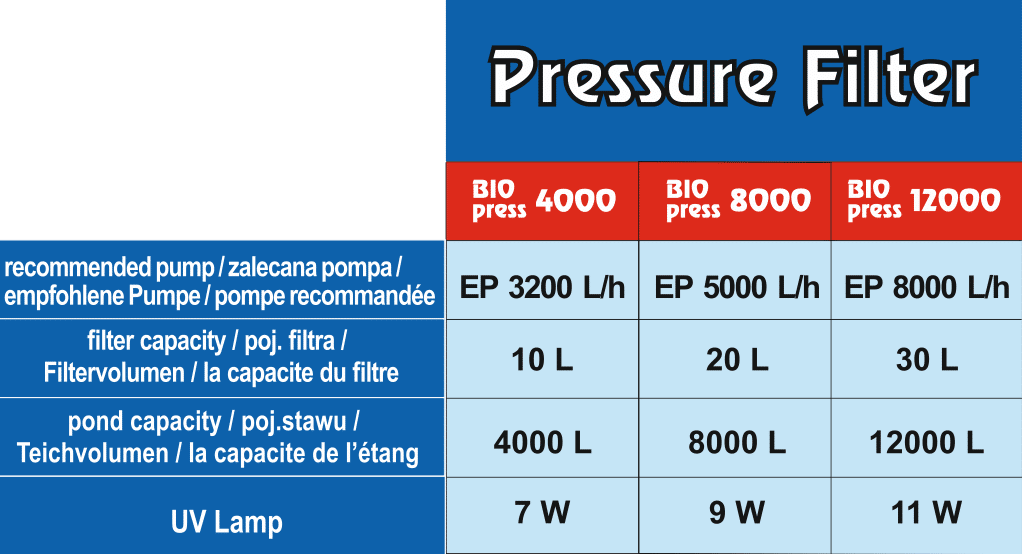 Pressure Filter

| | BIO press 4000 | BIO press 8000 | BIO press 12000 |
|---|---|---|---|
| recommended pump / zalecana pompa / empfohlene Pumpe / pompe recommandée | EP 3200 L/h | EP 5000 L/h | EP 8000 L/h |
| filter capacity / poj. filtra / Filtervolumen / la capacite du filtre | 10 L | 20 L | 30 L |
| pond capacity / poj.stawu / Teichvolumen / la capacite de l'étang | 4000 L | 8000 L | 12000 L |
| UV Lamp | 7 W | 9 W | 11 W |